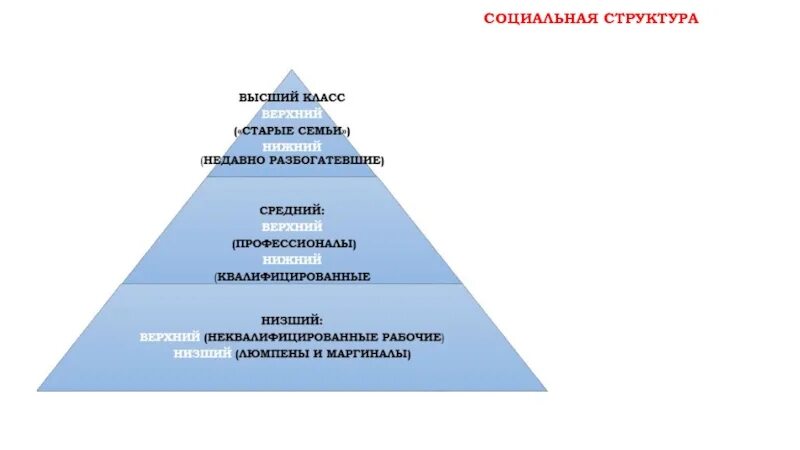 СОЦИАЛЬНАЯ СТРУКТУРА

ВЫСШИЙ КЛАСС
ВЕРХНИЙ
(«СТАРЫЕ СЕМЬИ»)
НИЖНИЙ
(НЕДАВНО РАЗБОГАТЕВШИЕ)

СРЕДНИЙ:
ВЕРХНИЙ
(ПРОФЕССИОНАЛЫ)
НИЖНИЙ
(КВАЛИФИЦИРОВАННЫЕ

НИЗШИЙ:
ВЕРХНИЙ (НЕКВАЛИФИЦИРОВАННЫЕ РАБОЧИЕ)
НИЗШИЙ (ЛЮМПЕНЫ И МАРГИНАЛЫ)